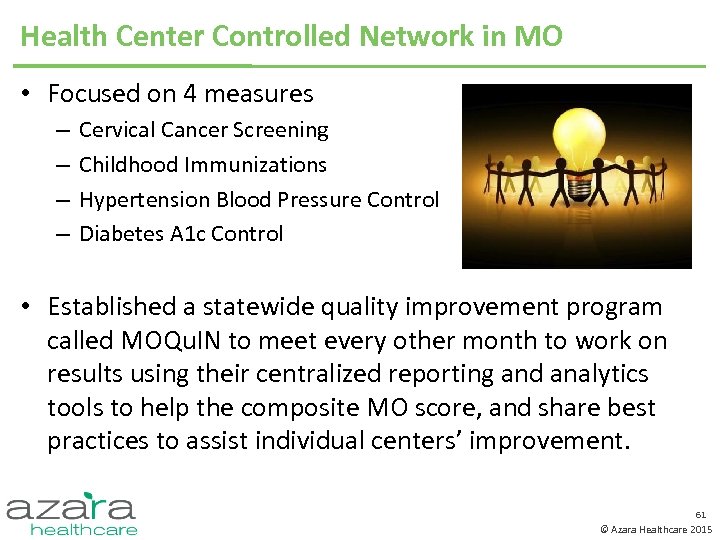 Health Center Controlled Network in MO

• Focused on 4 measures
– Cervical Cancer Screening
– Childhood Immunizations
– Hypertension Blood Pressure Control
– Diabetes A1c Control

• Established a statewide quality improvement program called MOQuIN to meet every other month to work on results using their centralized reporting and analytics tools to help the composite MO score, and share best practices to assist individual centers' improvement.

azara healthcare

61
© Azara Healthcare 2015